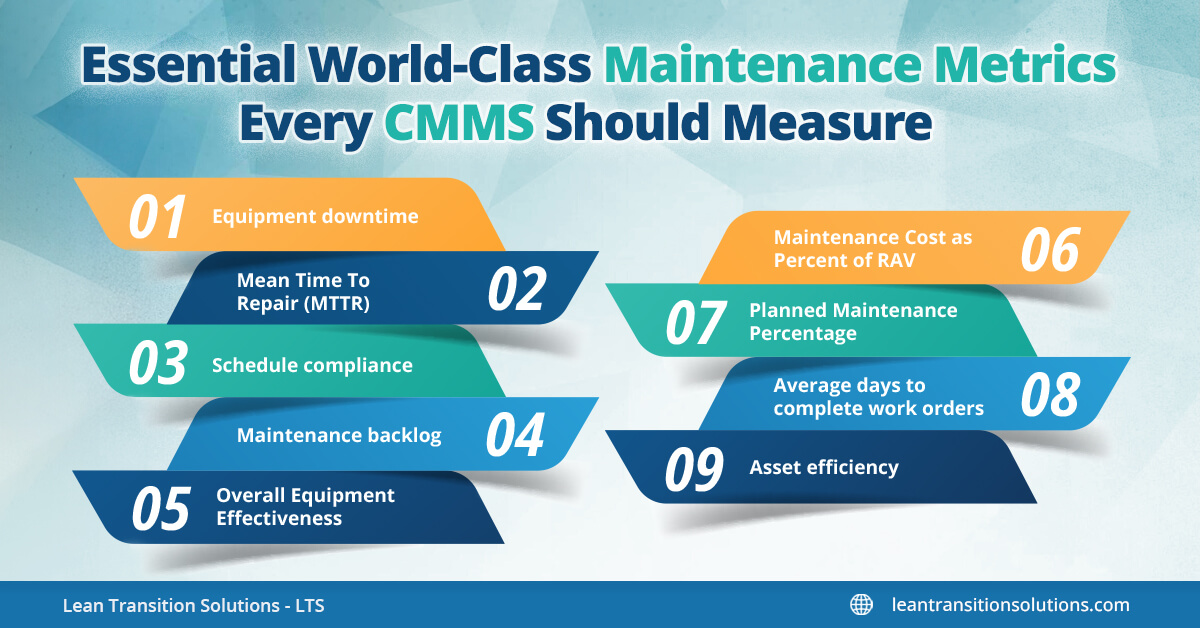 Essential World-Class Maintenance Metrics Every CMMS Should Measure

01 Equipment downtime

Mean Time To Repair (MTTR) 02

03 Schedule compliance

Maintenance backlog 04

05 Overall Equipment Effectiveness

Maintenance Cost as Percent of RAV 06

07 Planned Maintenance Percentage

Average days to complete work orders 08

09 Asset efficiency

Lean Transition Solutions - LTS

leantransitionsolutions.com